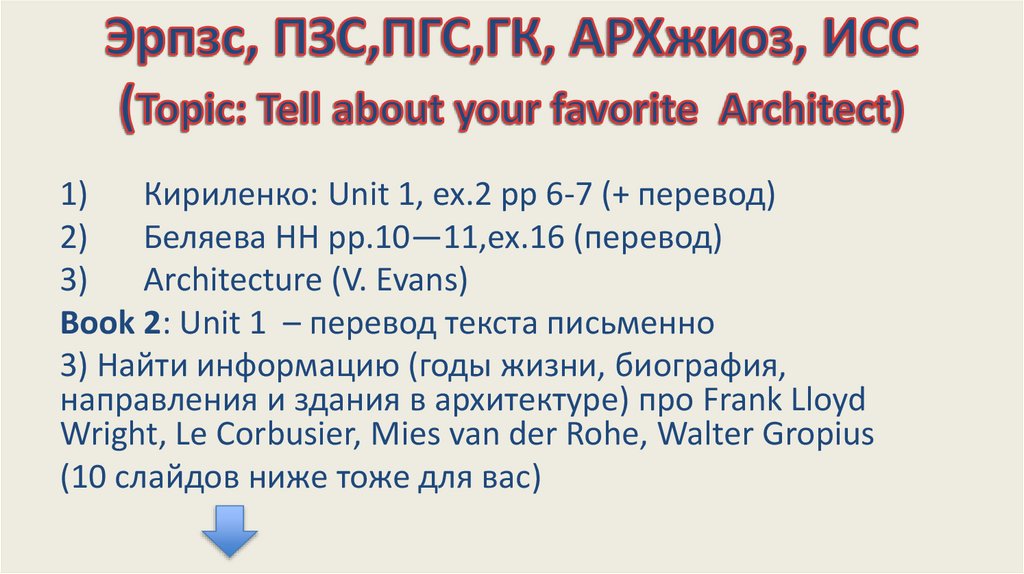 Эрпзс, ПЗС,ПГС,ГК, АРХжиоз, ИСС
(Topic: Tell about your favorite Architect)

1) Кириленко: Unit 1, ex.2 pp 6-7 (+ перевод)
2) Беляева НН pp.10—11,ex.16 (перевод)
3) Architecture (V. Evans)
Book 2: Unit 1 – перевод текста письменно
3) Найти информацию (годы жизни, биография, направления и здания в архитектуре) про Frank Lloyd Wright, Le Corbusier, Mies van der Rohe, Walter Gropius
(10 слайдов ниже тоже для вас)